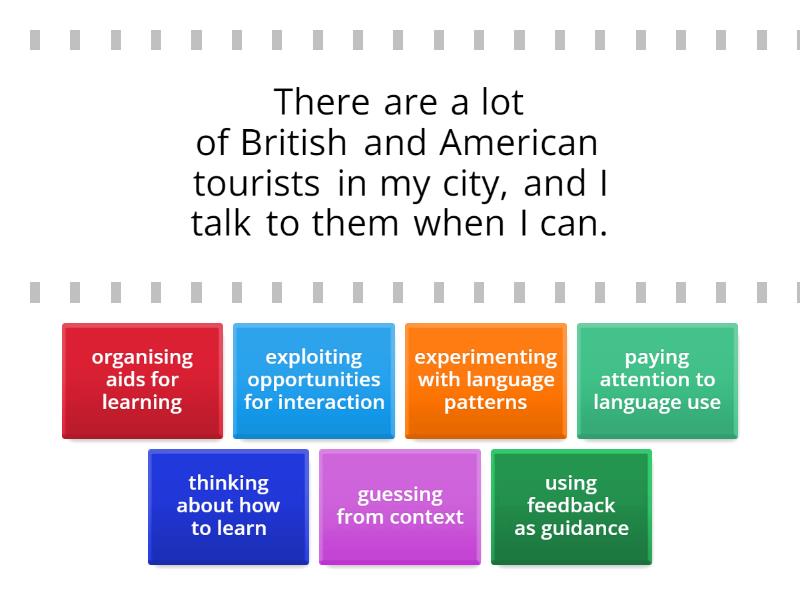 There are a lot of British and American tourists in my city, and I talk to them when I can.

organising aids for learning

exploiting opportunities for interaction

experimenting with language patterns

paying attention to language use

thinking about how to learn

guessing from context

using feedback as guidance